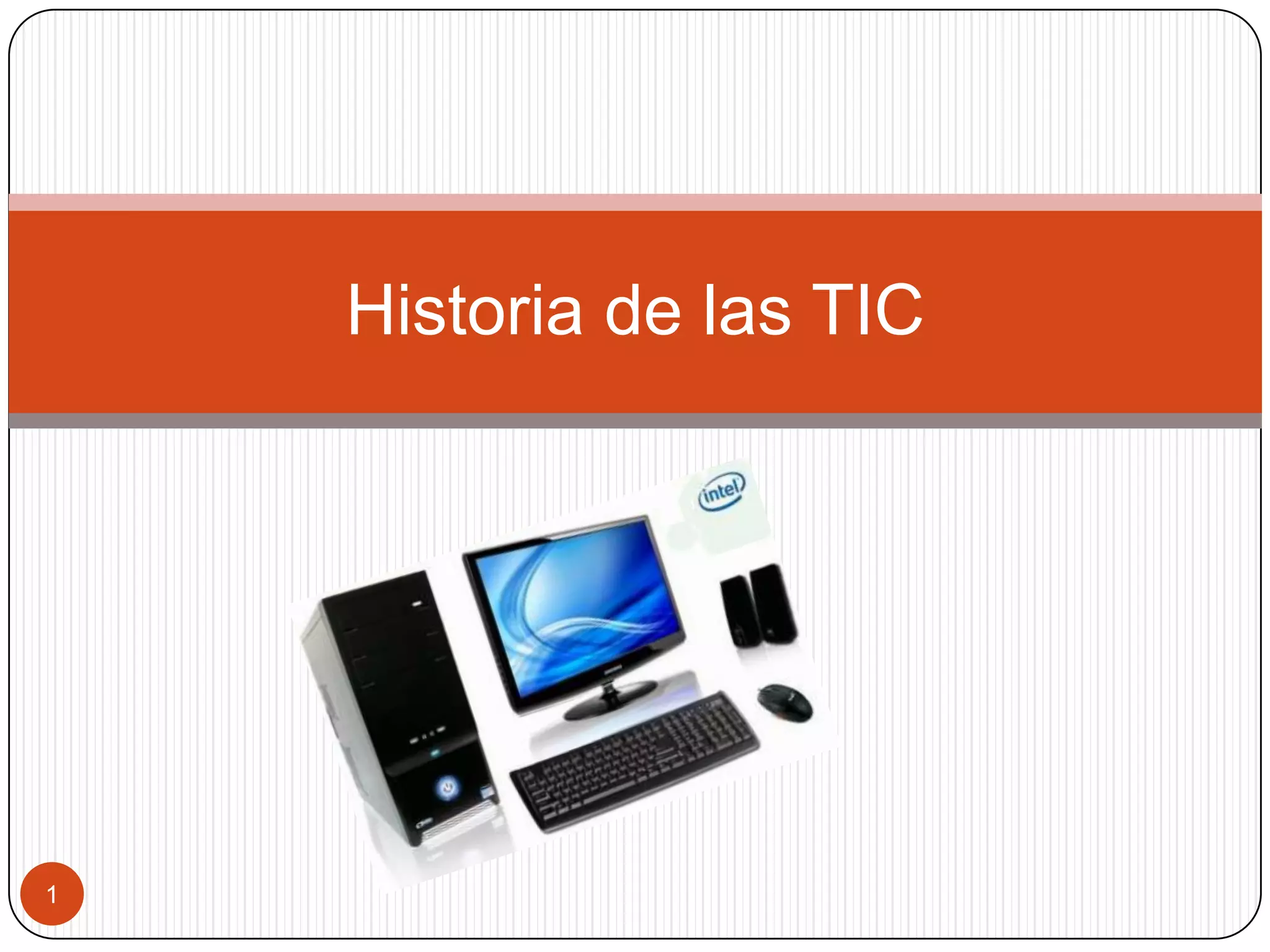 Historia de las TIC

intel

1